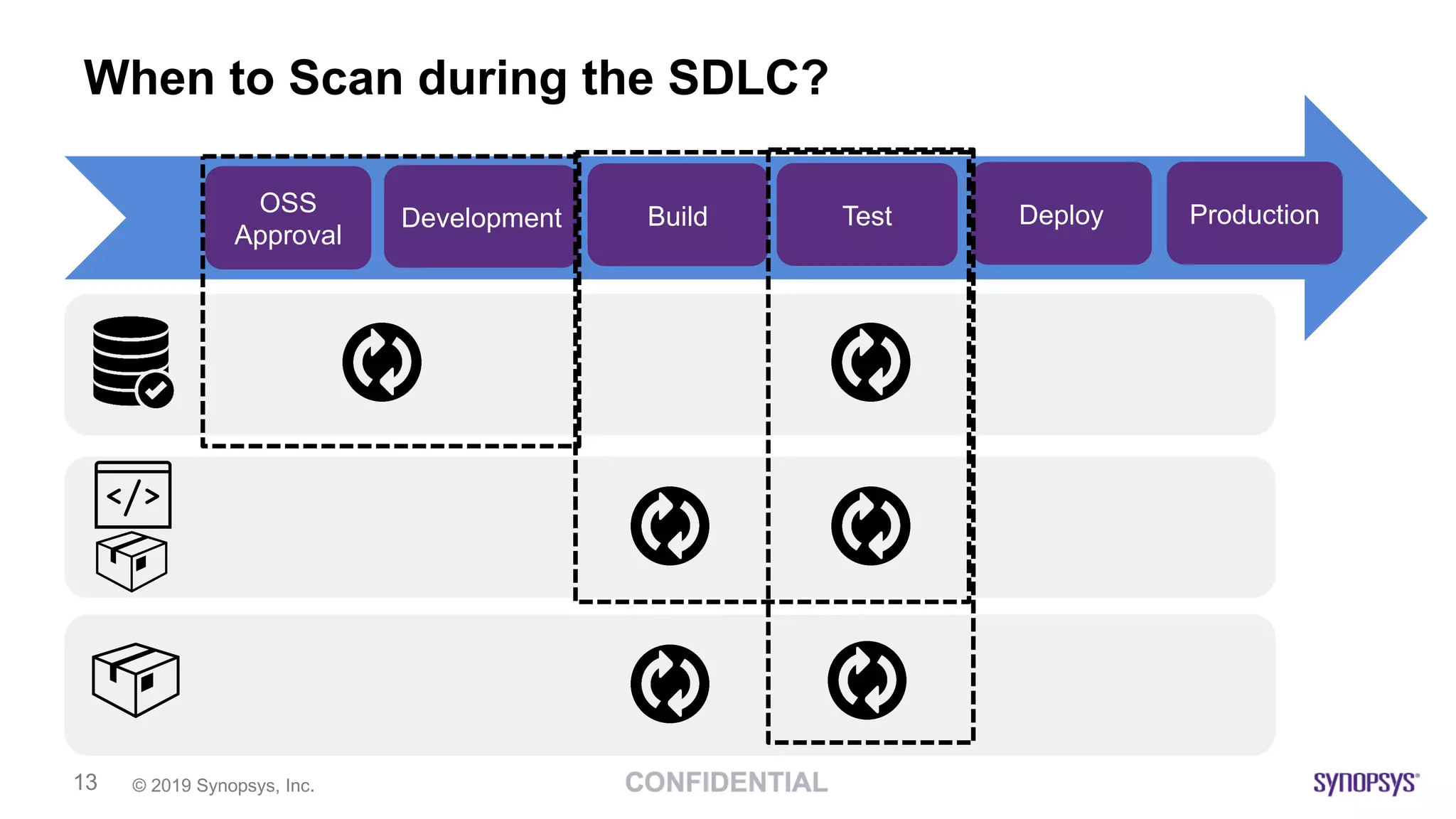 When to Scan during the SDLC?

OSS Approval

Development

Build

Test

Deploy

Production

</>

13 © 2019 Synopsys, Inc.

CONFIDENTIAL

SYNOPSYS®